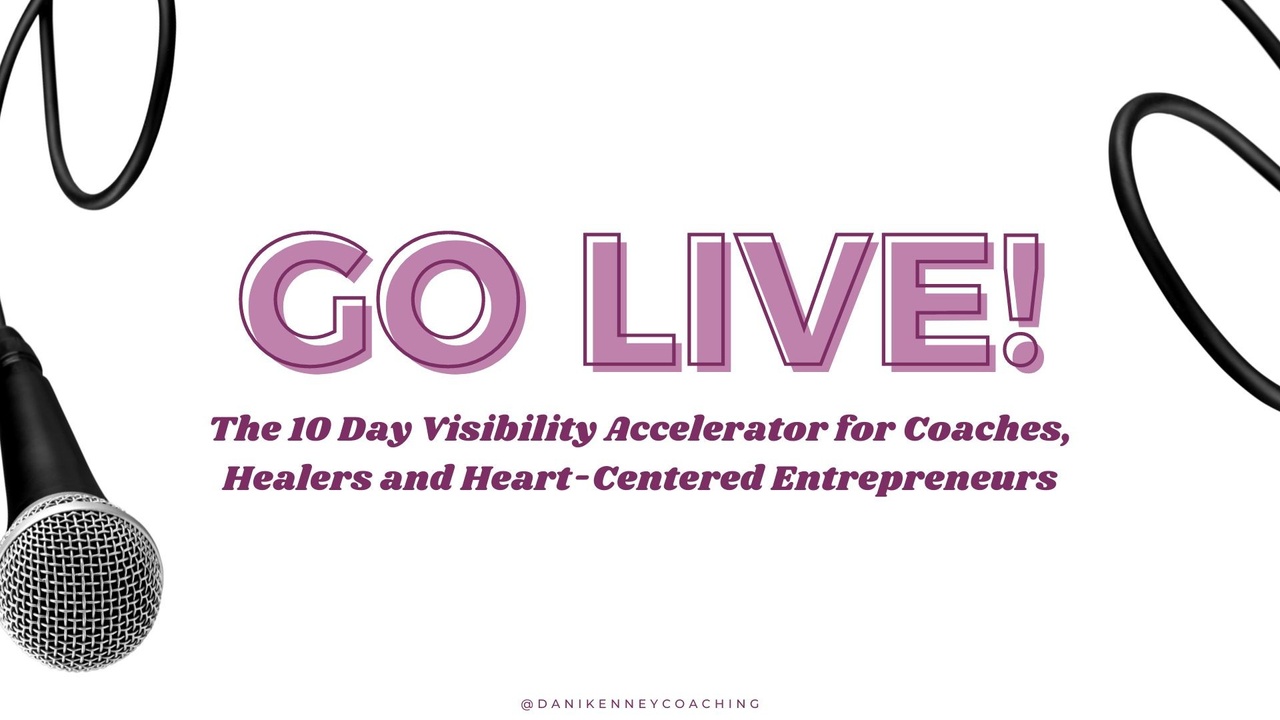 GO LIVE!

The 10 Day Visibility Accelerator for Coaches, Healers and Heart-Centered Entrepreneurs

@DANIKENNEYCOACHING